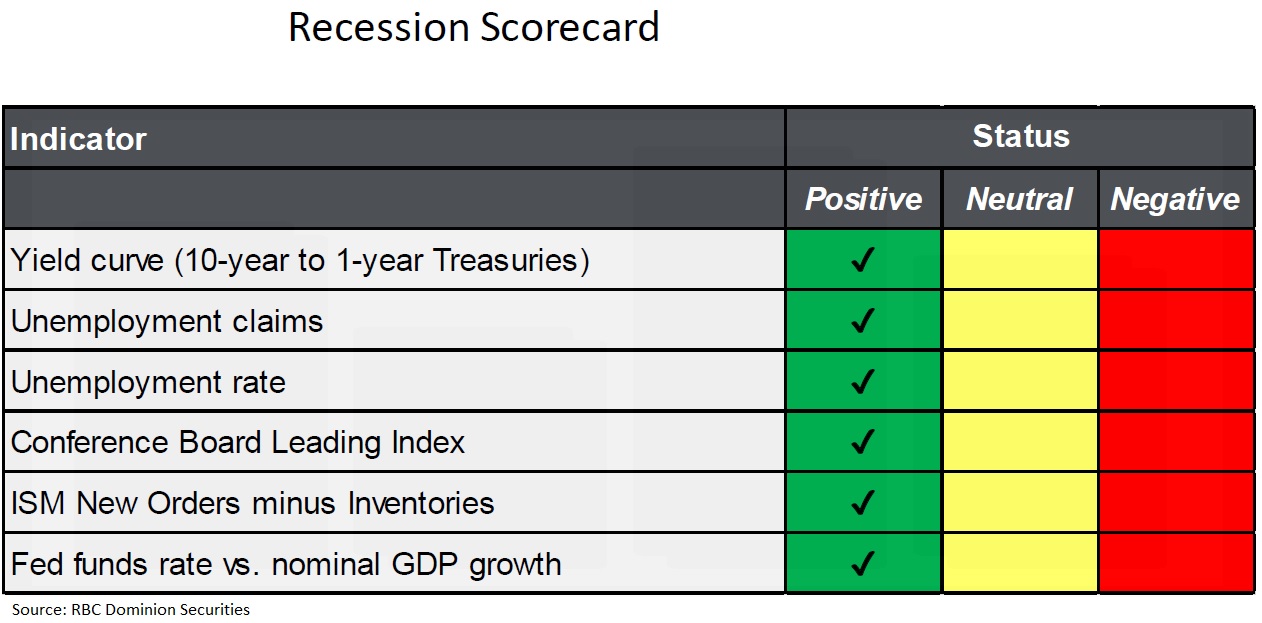 Recession Scorecard

| Indicator | Status | | |
|---|---|---|---|
| | Positive | Neutral | Negative |
| Yield curve (10-year to 1-year Treasuries) | ✓ | | |
| Unemployment claims | ✓ | | |
| Unemployment rate | ✓ | | |
| Conference Board Leading Index | ✓ | | |
| ISM New Orders minus Inventories | ✓ | | |
| Fed funds rate vs. nominal GDP growth | ✓ | | |

Source: RBC Dominion Securities